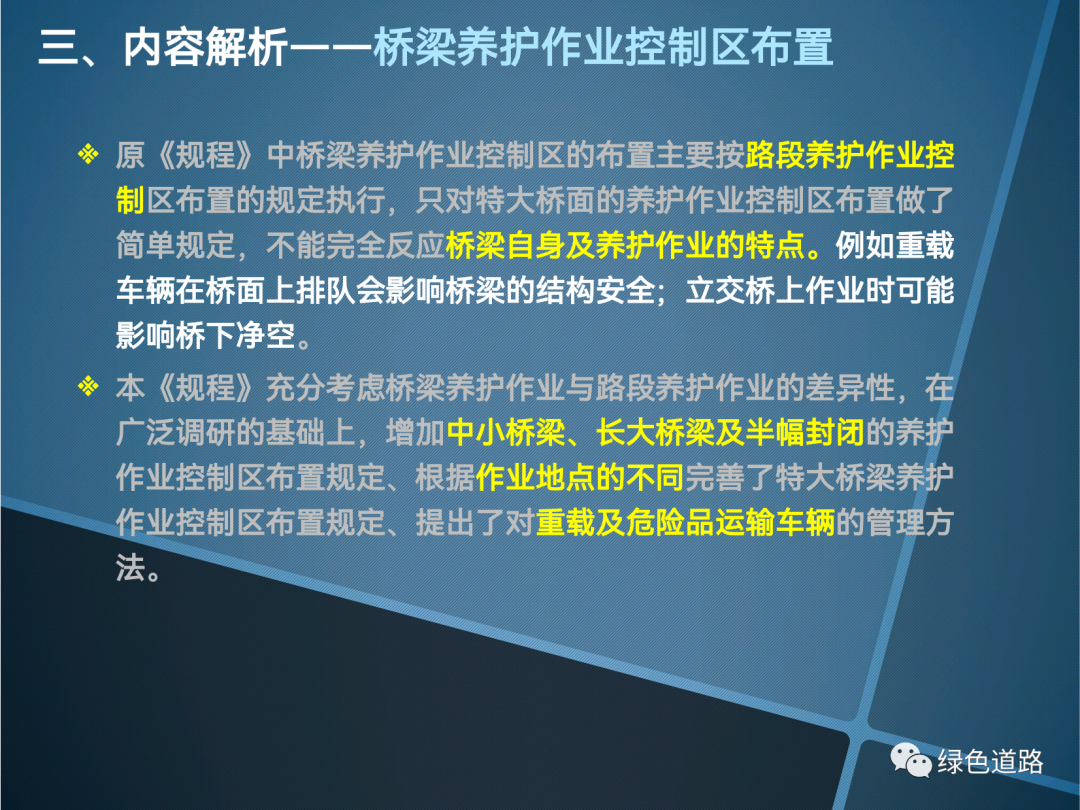 三、内容解析——桥梁养护作业控制区布置

❖ 原《规程》中桥梁养护作业控制区的布置主要按路段养护作业控制区布置的规定执行，只对特大桥面的养护作业控制区布置做了简单规定，不能完全反应桥梁自身及养护作业的特点。例如重载车辆在桥面上排队会影响桥梁的结构安全；立交桥上作业时可能影响桥下净空。

❖ 本《规程》充分考虑桥梁养护作业与路段养护作业的差异性，在广泛调研的基础上，增加中小桥梁、长大桥梁及半幅封闭的养护作业控制区布置规定、根据作业地点的不同完善了特大桥梁养护作业控制区布置规定、提出了对重载及危险品运输车辆的管理方法。

绿色道路